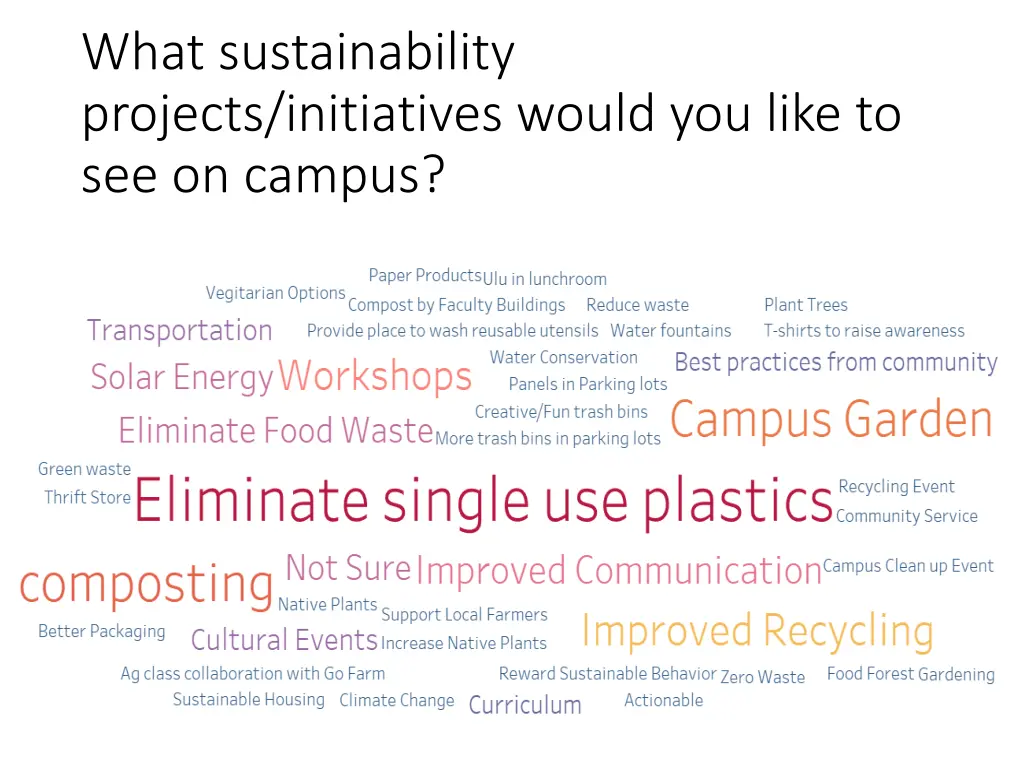 What sustainability projects/initiatives would you like to see on campus?

Paper Products
Ulu in lunchroom
Vegitarian Options
Compost by Faculty Buildings
Reduce waste
Plant Trees
Transportation
Provide place to wash reusable utensils
Water fountains
T-shirts to raise awareness
Water Conservation
Best practices from community
Solar Energy
Workshops
Panels in Parking lots
Creative/Fun trash bins
Campus Garden
Eliminate Food Waste
More trash bins in parking lots
Green waste
Thrift Store
Eliminate single use plastics
Recycling Event
Community Service
composting
Not Sure
Improved Communication
Campus Clean up Event
Native Plants
Support Local Farmers
Better Packaging
Cultural Events
Increase Native Plants
Improved Recycling
Ag class collaboration with Go Farm
Reward Sustainable Behavior
Zero Waste
Food Forest Gardening
Sustainable Housing
Climate Change
Curriculum
Actionable